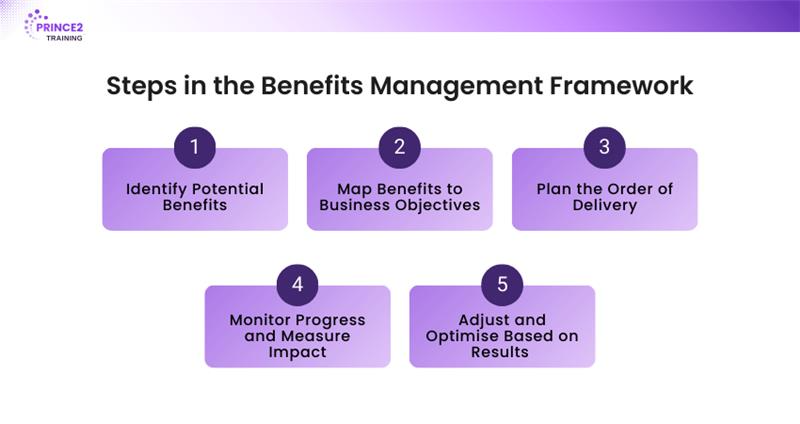 PRINCE2
TRAINING

Steps in the Benefits Management Framework

1
Identify Potential Benefits

2
Map Benefits to Business Objectives

3
Plan the Order of Delivery

4
Monitor Progress and Measure Impact

5
Adjust and Optimise Based on Results